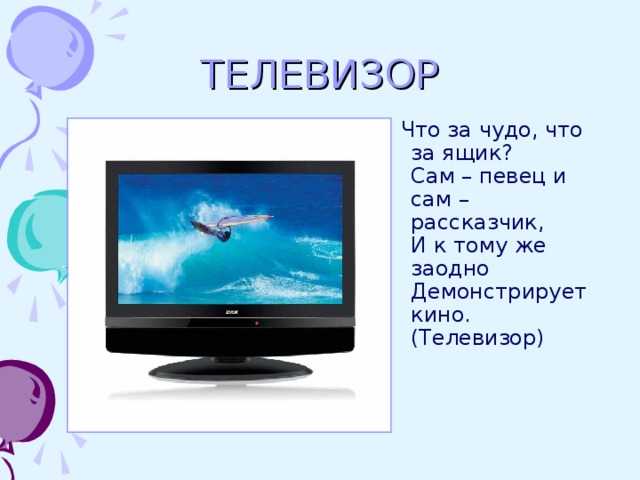 ТЕЛЕВИЗОР

Что за чудо, что за ящик?
Сам – певец и сам – рассказчик,
И к тому же заодно
Демонстрирует кино.
(Телевизор)